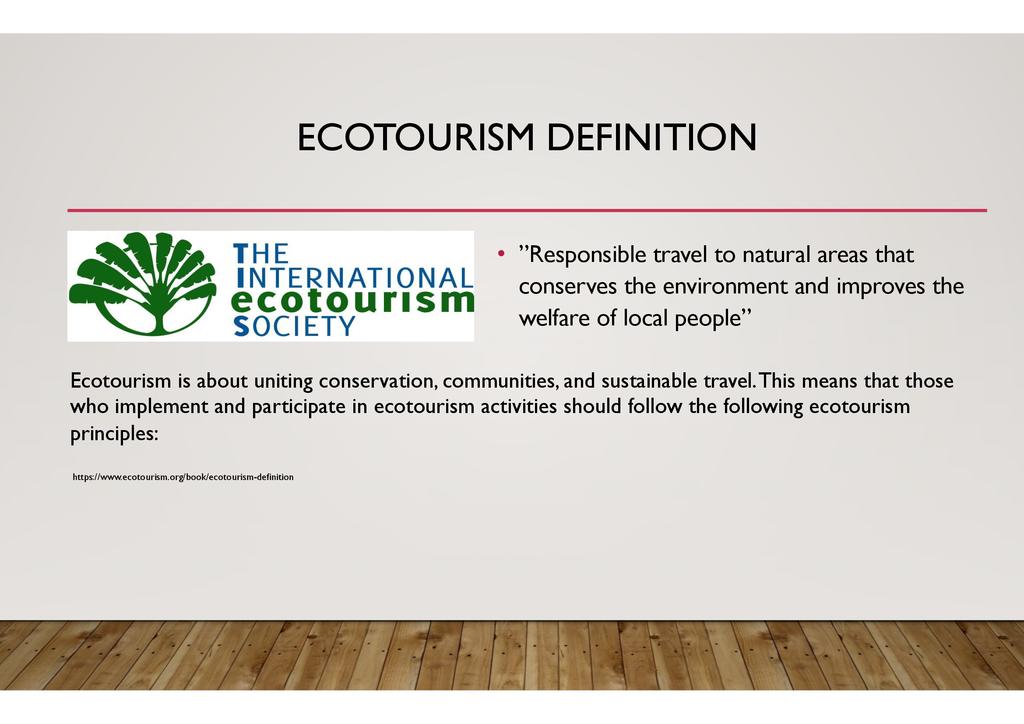 ECOTOURISM DEFINITION

THE INTERNATIONAL ecotourism SOCIETY

• ”Responsible travel to natural areas that conserves the environment and improves the welfare of local people”

Ecotourism is about uniting conservation, communities, and sustainable travel. This means that those who implement and participate in ecotourism activities should follow the following ecotourism principles:

https://www.ecotourism.org/book/ecotourism-definition